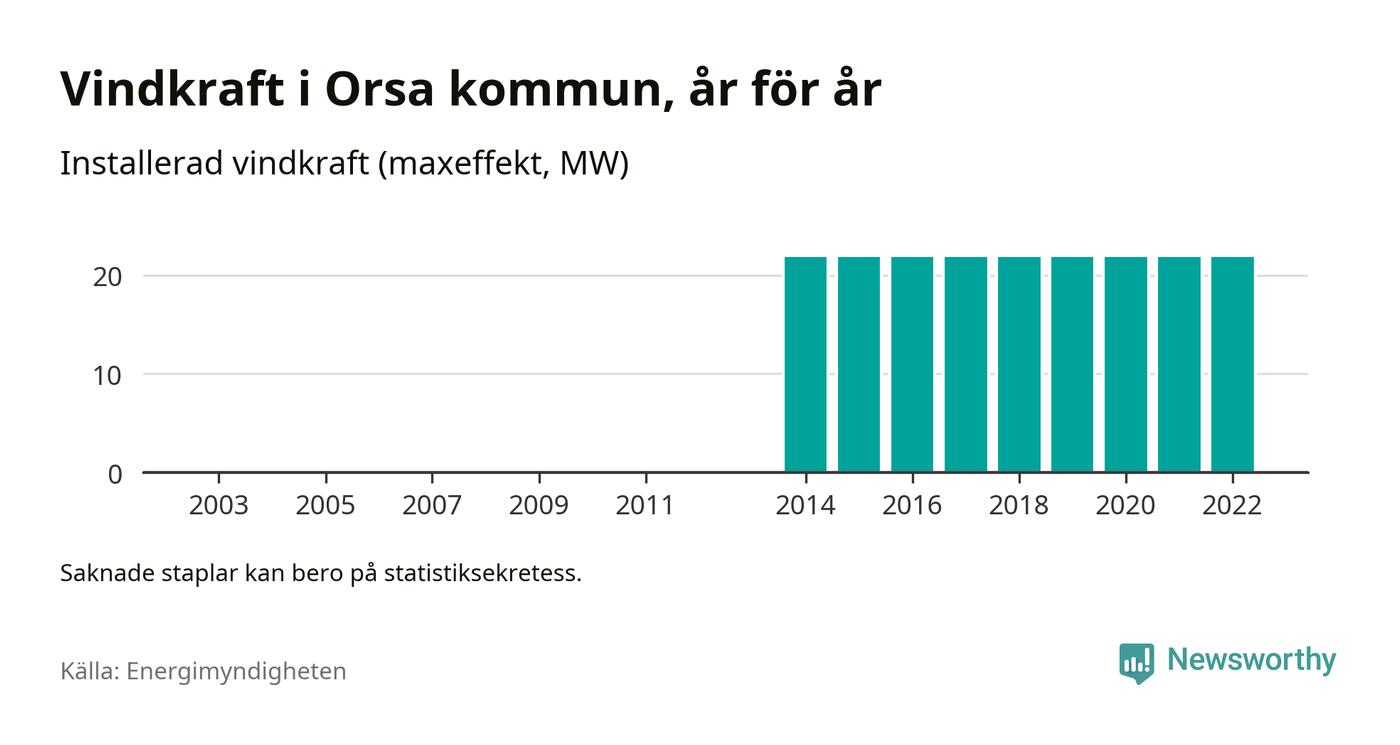 Vindkraft i Orsa kommun, år för år

Installerad vindkraft (maxeffekt, MW)

20
10
0

2003
2005
2007
2009
2011
2014
2016
2018
2020
2022

Saknade staplar kan bero på statistiksekretess.

Källa: Energimyndigheten

Newsworthy